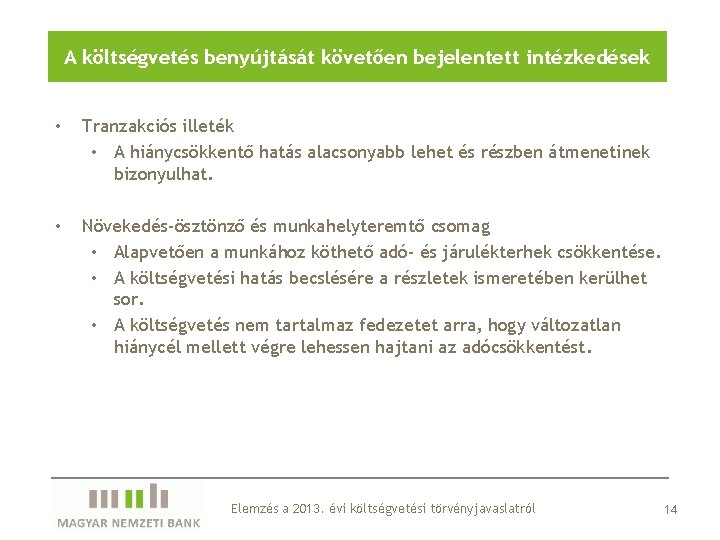 A költségvetés benyújtását követően bejelentett intézkedések

• Tranzakciós illeték
  • A hiánycsökkentő hatás alacsonyabb lehet és részben átmenetinek bizonyulhat.

• Növekedés-ösztönző és munkahelyteremtő csomag
  • Alapvetően a munkához köthető adó- és járulékterhek csökkentése.
  • A költségvetési hatás becslésére a részletek ismeretében kerülhet sor.
  • A költségvetés nem tartalmaz fedezetet arra, hogy változatlan hiánycél mellett végre lehessen hajtani az adócsökkentést.

MAGYAR NEMZETI BANK

Elemzés a 2013. évi költségvetési törvényjavaslatról

14